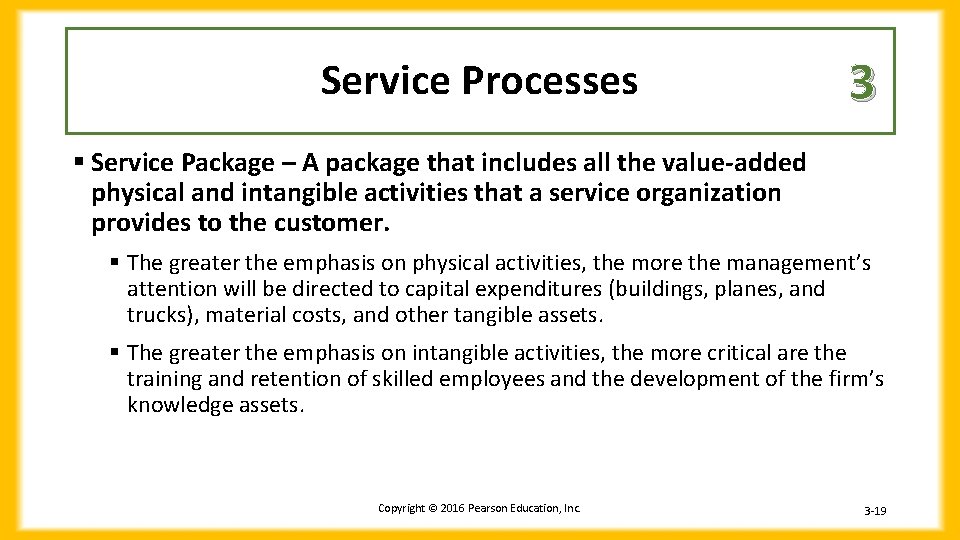 Service Processes

3

▪ Service Package – A package that includes all the value-added physical and intangible activities that a service organization provides to the customer.

▪ The greater the emphasis on physical activities, the more the management's attention will be directed to capital expenditures (buildings, planes, and trucks), material costs, and other tangible assets.

▪ The greater the emphasis on intangible activities, the more critical are the training and retention of skilled employees and the development of the firm's knowledge assets.

Copyright © 2016 Pearson Education, Inc.

3-19